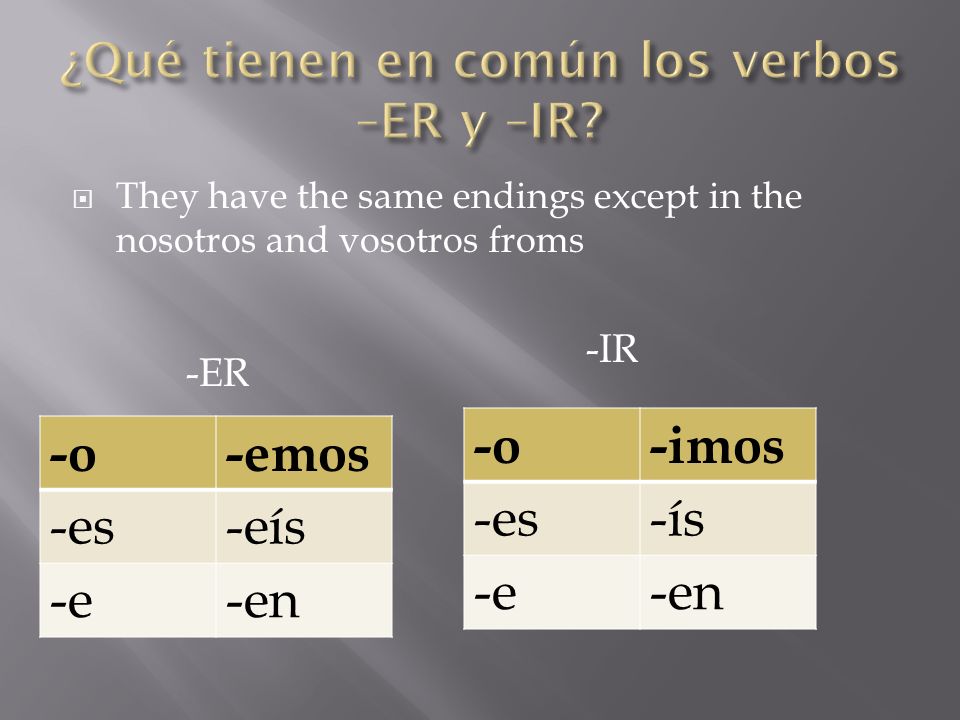 ¿Qué tienen en común los verbos –ER y –IR?

They have the same endings except in the nosotros and vosotros froms

-ER

| -o | -emos |
|---|---|
| -es | -eís |
| -e | -en |

-IR

| -o | -imos |
|---|---|
| -es | -ís |
| -e | -en |